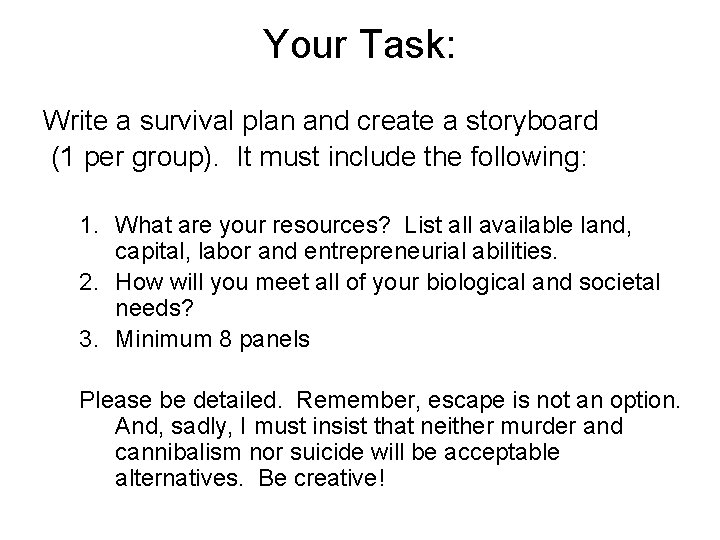 Your Task:

Write a survival plan and create a storyboard (1 per group). It must include the following:

1. What are your resources? List all available land, capital, labor and entrepreneurial abilities.
2. How will you meet all of your biological and societal needs?
3. Minimum 8 panels

Please be detailed. Remember, escape is not an option. And, sadly, I must insist that neither murder and cannibalism nor suicide will be acceptable alternatives. Be creative!